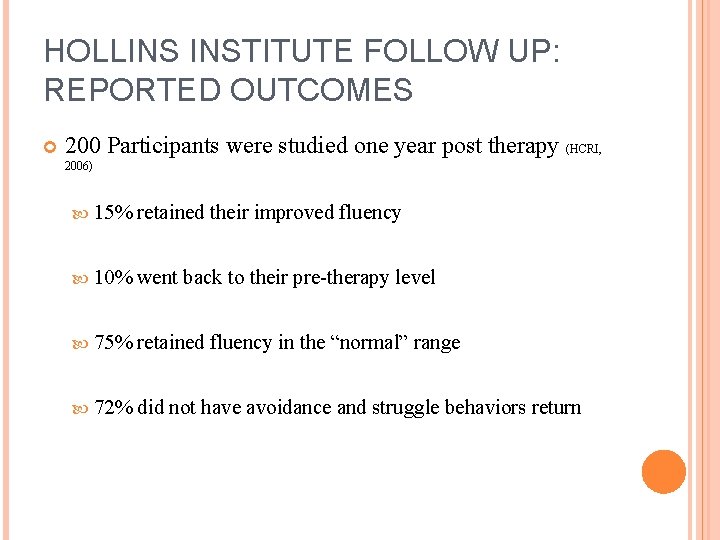 HOLLINS INSTITUTE FOLLOW UP: REPORTED OUTCOMES

200 Participants were studied one year post therapy (HCRI, 2006)

15% retained their improved fluency

10% went back to their pre-therapy level

75% retained fluency in the “normal” range

72% did not have avoidance and struggle behaviors return